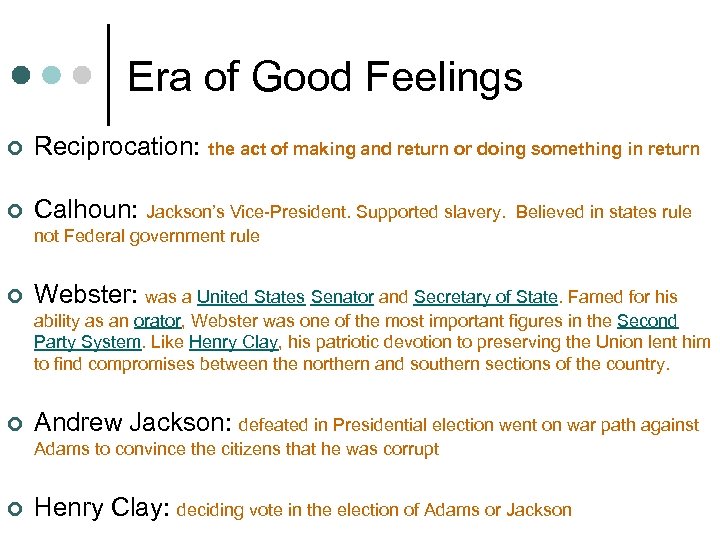 Era of Good Feelings

Reciprocation: the act of making and return or doing something in return

Calhoun: Jackson's Vice-President. Supported slavery. Believed in states rule not Federal government rule

Webster: was a United States Senator and Secretary of State. Famed for his ability as an orator, Webster was one of the most important figures in the Second Party System. Like Henry Clay, his patriotic devotion to preserving the Union lent him to find compromises between the northern and southern sections of the country.

Andrew Jackson: defeated in Presidential election went on war path against Adams to convince the citizens that he was corrupt

Henry Clay: deciding vote in the election of Adams or Jackson